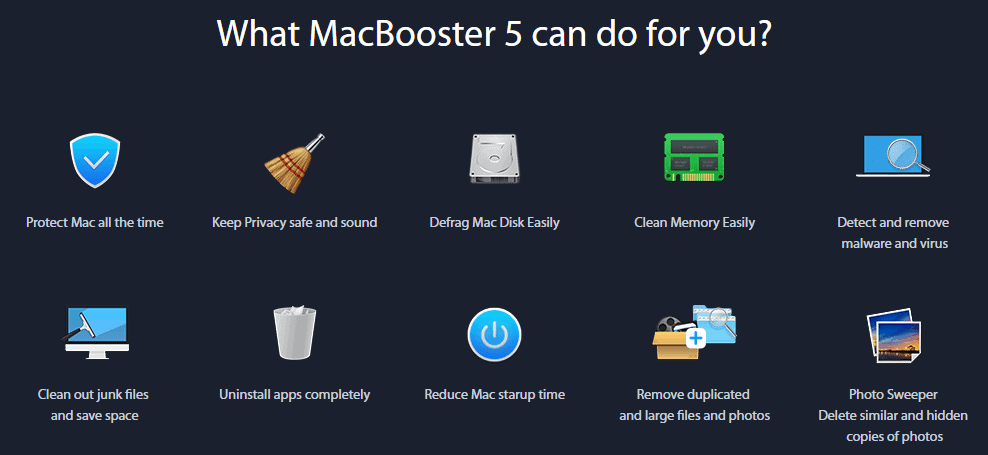 What MacBooster 5 can do for you?

Protect Mac all the time

Keep Privacy safe and sound

Defrag Mac Disk Easily

Clean Memory Easily

Detect and remove malware and virus

Clean out junk files and save space

Uninstall apps completely

Reduce Mac starup time

Remove duplicated and large files and photos

Photo Sweeper
Delete similar and hidden copies of photos